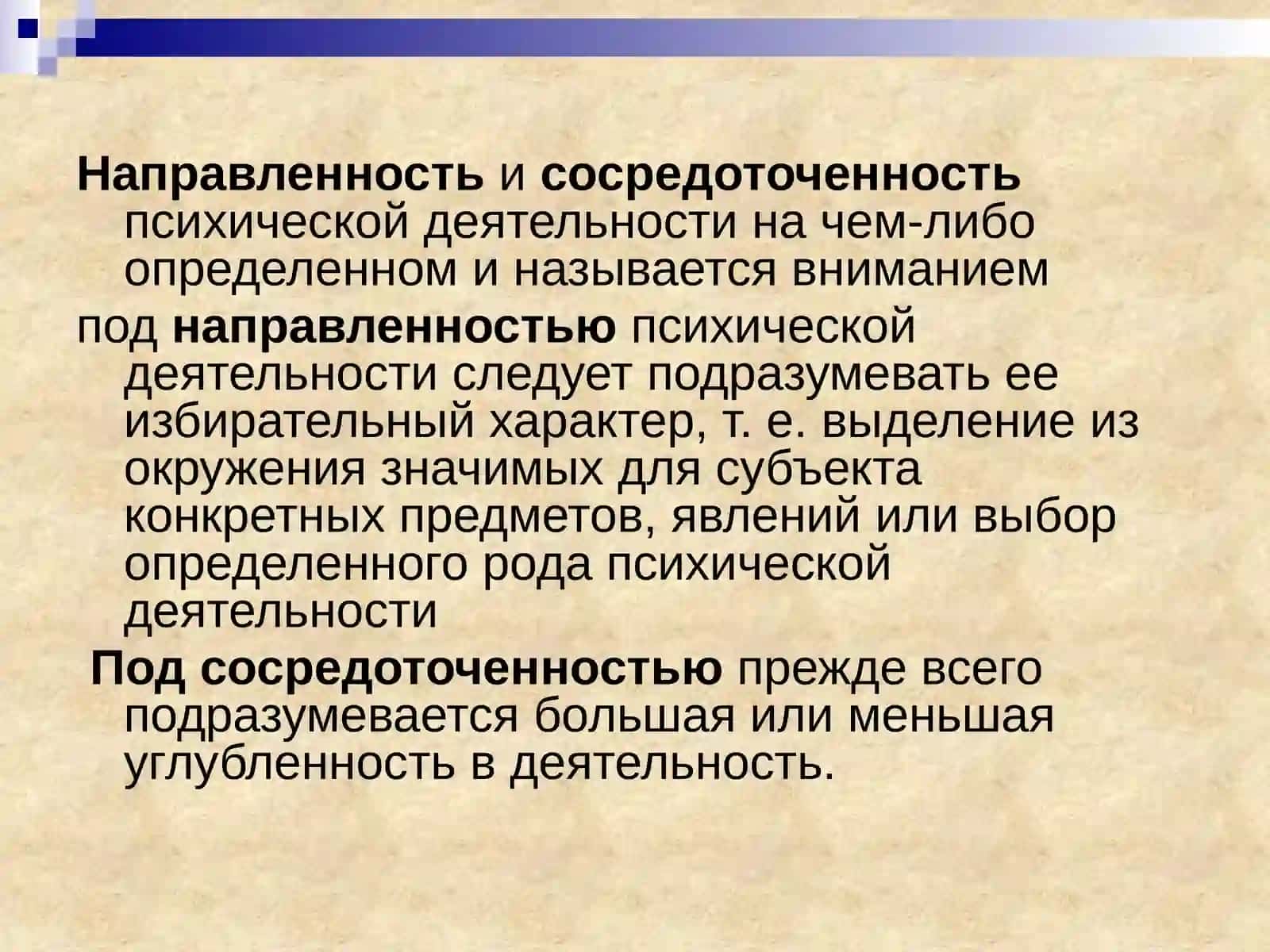 Направленность и сосредоточенность психической деятельности на чем-либо определенном и называется вниманием

под направленностью психической деятельности следует подразумевать ее избирательный характер, т. е. выделение из окружения значимых для субъекта конкретных предметов, явлений или выбор определенного рода психической деятельности

Под сосредоточенностью прежде всего подразумевается большая или меньшая углубленность в деятельность.